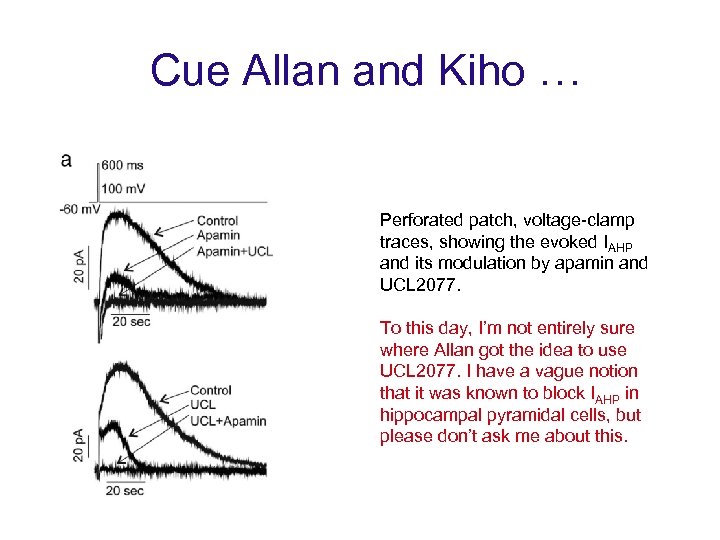 Cue Allan and Kiho …

a

600 ms

100 mV

-60 mV

Control

Apamin

Apamin+UCL

20 pA

20 sec

Control

UCL

UCL+Apamin

20 pA

20 sec

Perforated patch, voltage-clamp traces, showing the evoked $I_{AHP}$ and its modulation by apamin and UCL2077.

To this day, I'm not entirely sure where Allan got the idea to use UCL2077. I have a vague notion that it was known to block $I_{AHP}$ in hippocampal pyramidal cells, but please don't ask me about this.